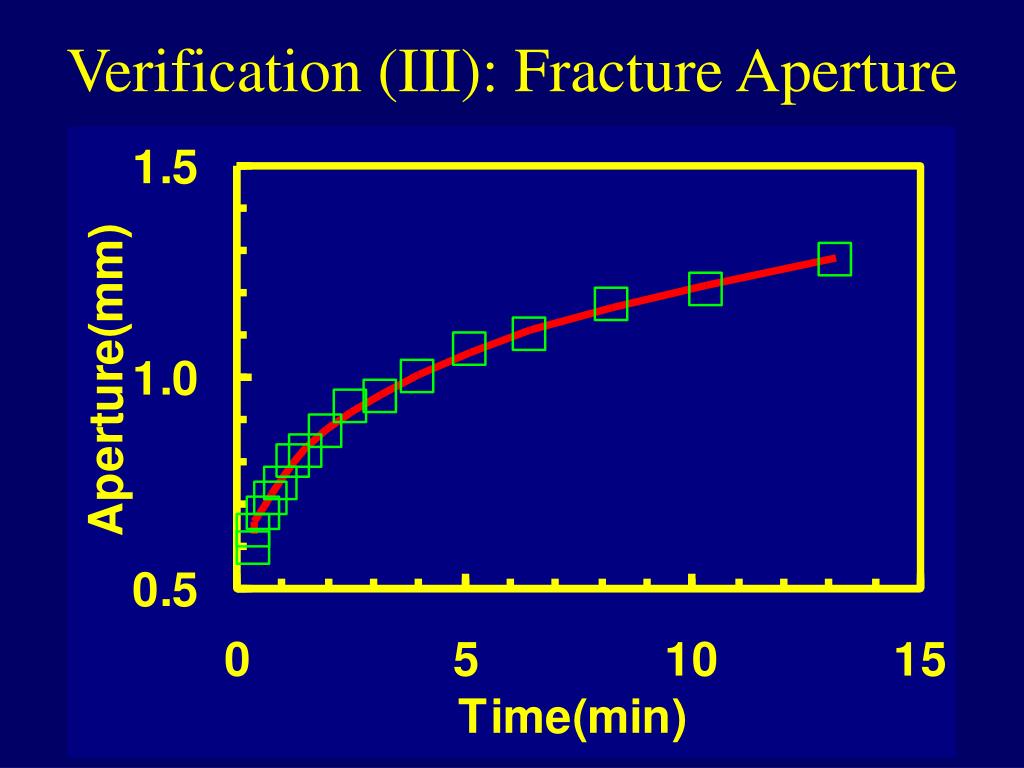 Verification (III): Fracture Aperture

Aperture(mm)

1.5

1.0

0.5

0

5

10

15

Time(min)